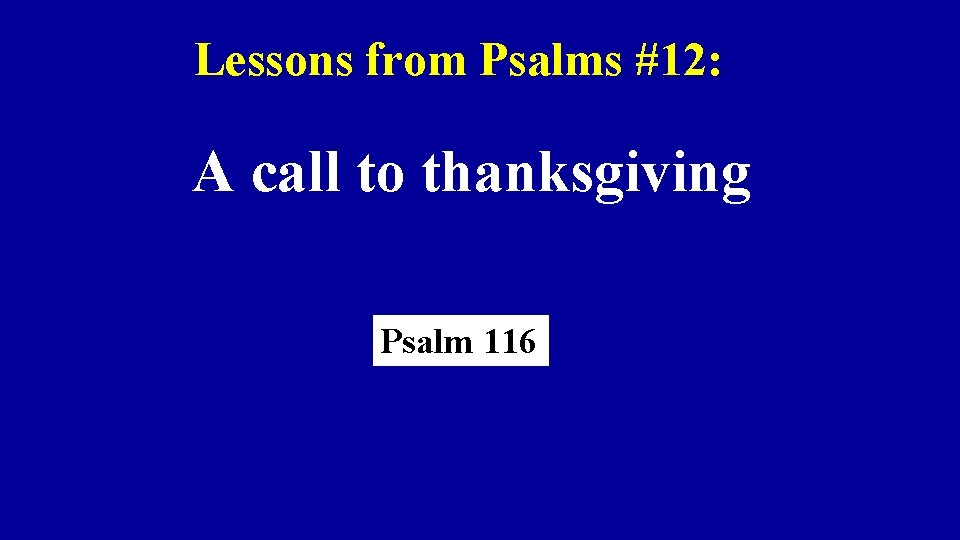 Lessons from Psalms #12:

A call to thanksgiving

Psalm 116